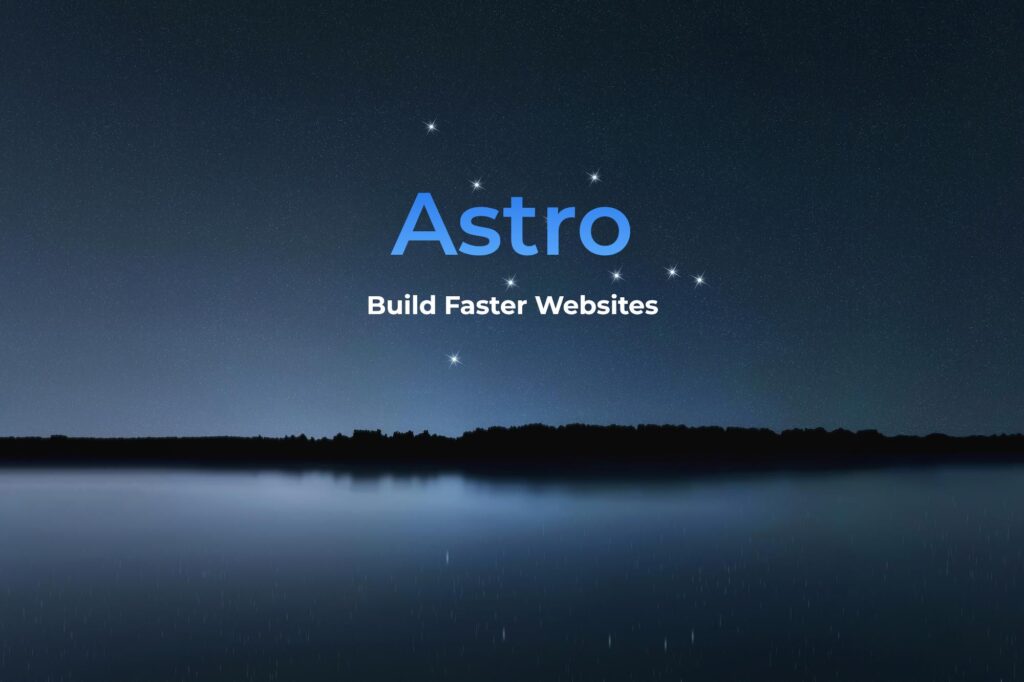 Astro

Build Faster Websites